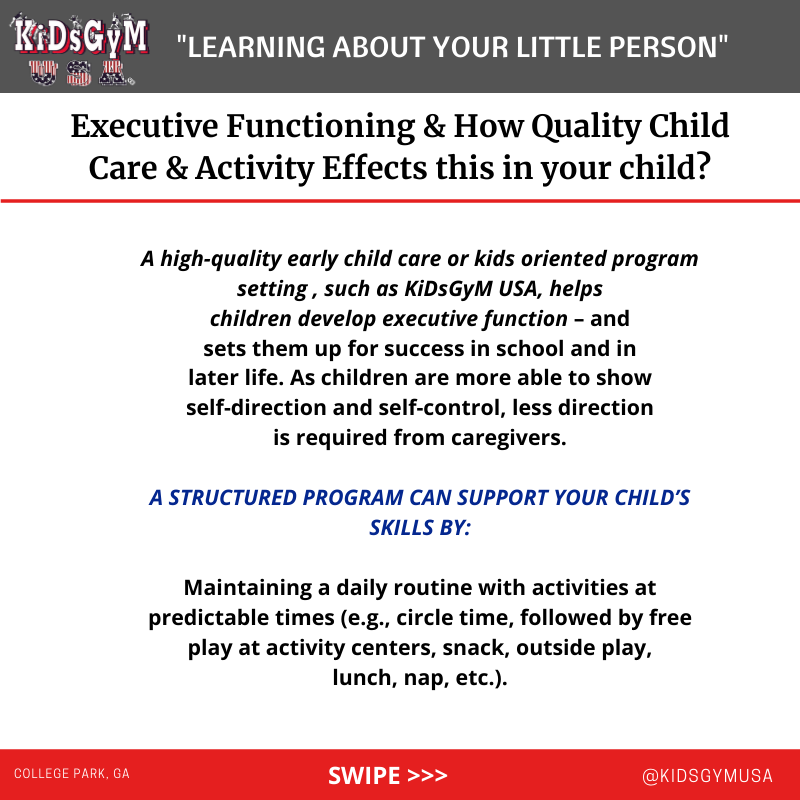 KiDsGyM USA

"LEARNING ABOUT YOUR LITTLE PERSON"

Executive Functioning & How Quality Child Care & Activity Effects this in your child?

A high-quality early child care or kids oriented program setting , such as KiDsGyM USA, helps children develop executive function – and sets them up for success in school and in later life. As children are more able to show self-direction and self-control, less direction is required from caregivers.

A STRUCTURED PROGRAM CAN SUPPORT YOUR CHILD'S SKILLS BY:

Maintaining a daily routine with activities at predictable times (e.g., circle time, followed by free play at activity centers, snack, outside play, lunch, nap, etc.).

COLLEGE PARK, GA

SWIPE >>>

@KIDSGYMUSA